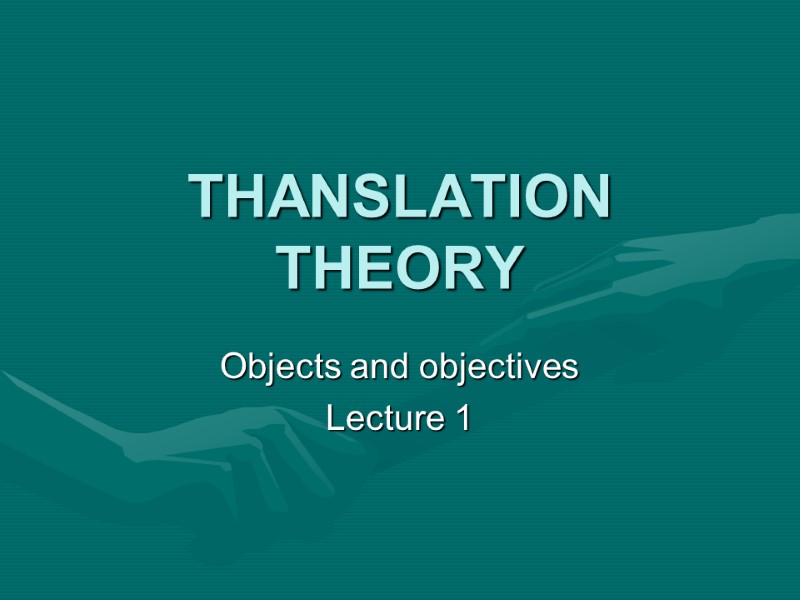 THANSLATION THEORY

Objects and objectives
Lecture 1